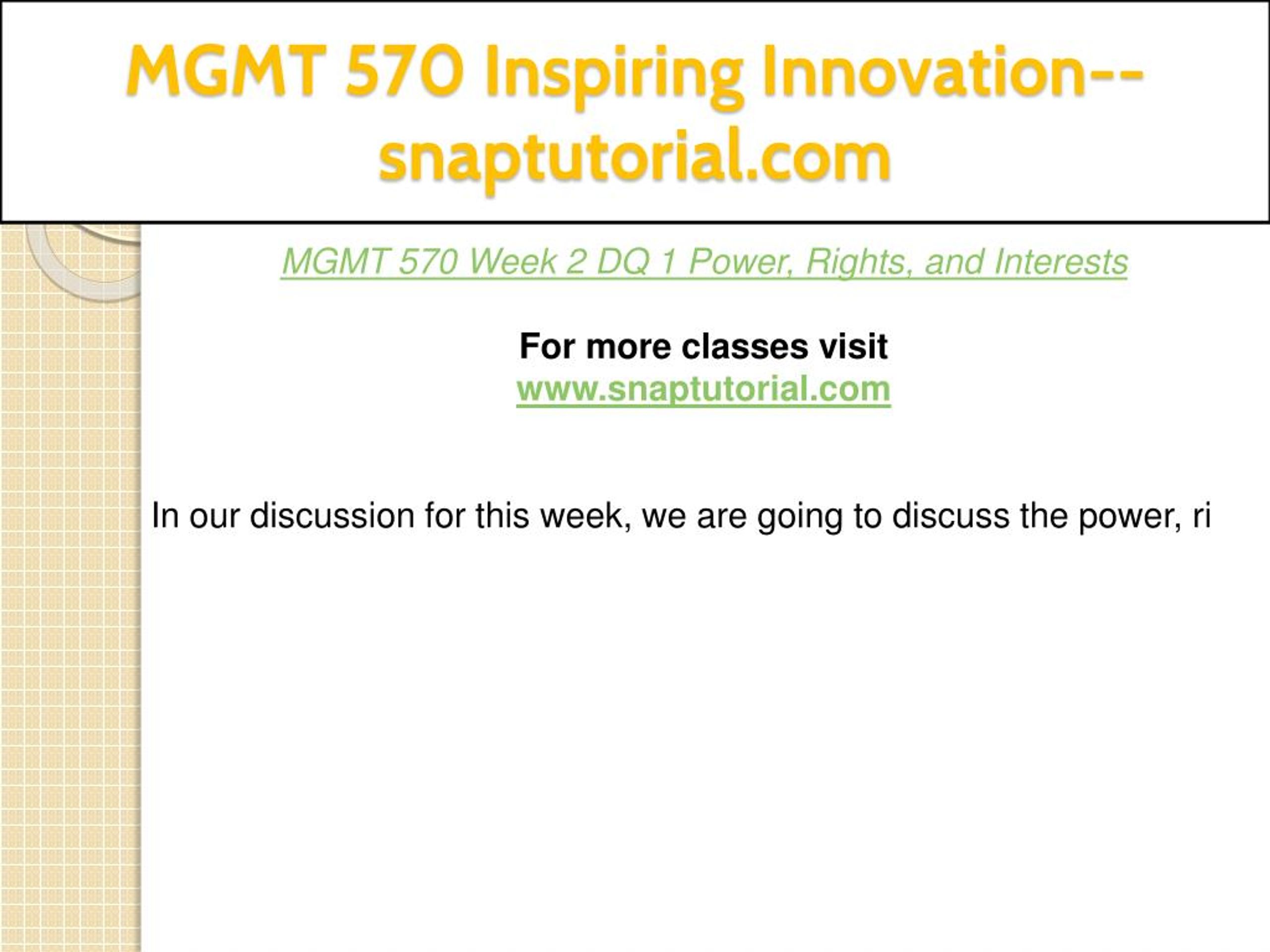 MGMT 570 Inspiring Innovation--snaptutorial.com

MGMT 570 Week 2 DQ 1 Power, Rights, and Interests

For more classes visit
www.snaptutorial.com

In our discussion for this week, we are going to discuss the power, ri